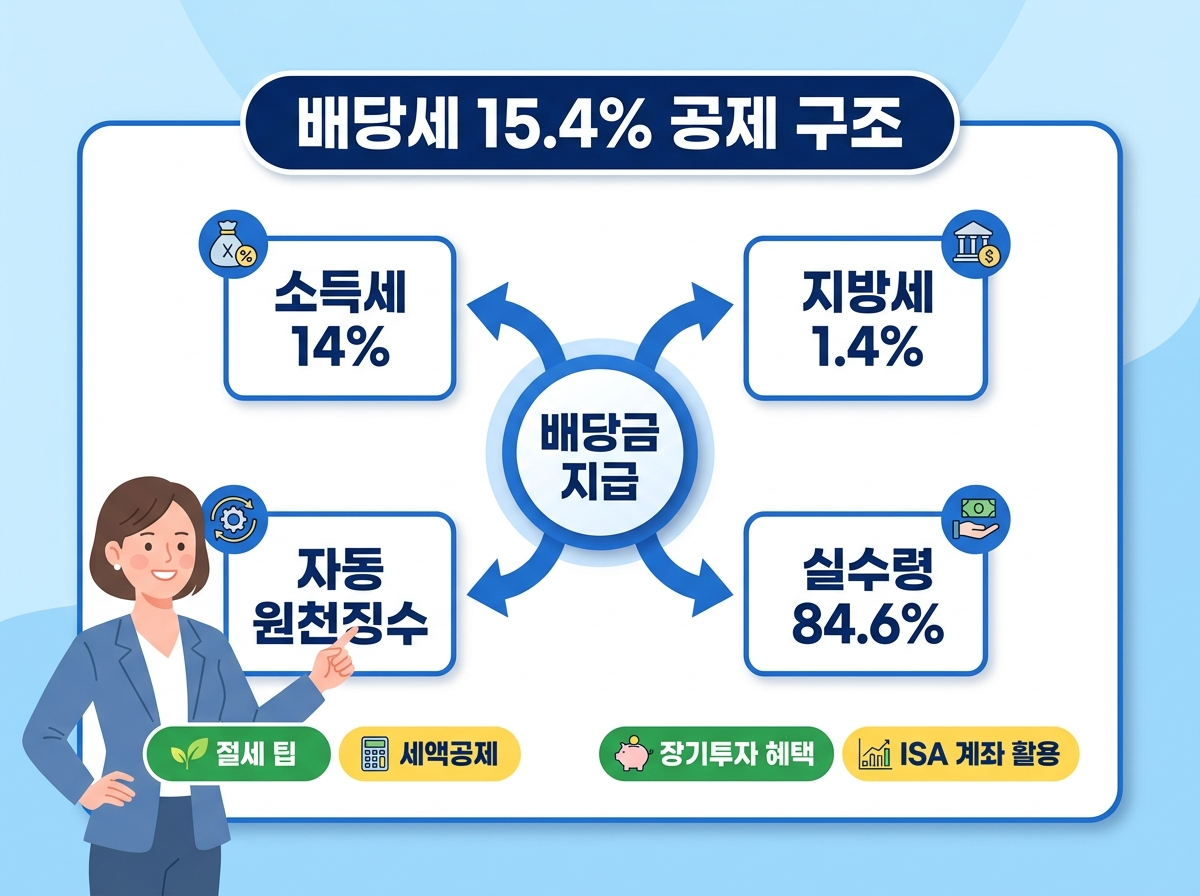 배당세 15.4% 공제 구조

소득세
14%

지방세
1.4%

배당금
지급

자동
원천징수

실수령
84.6%

절세 팁

세액공제

장기투자 혜택

ISA 계좌 활용